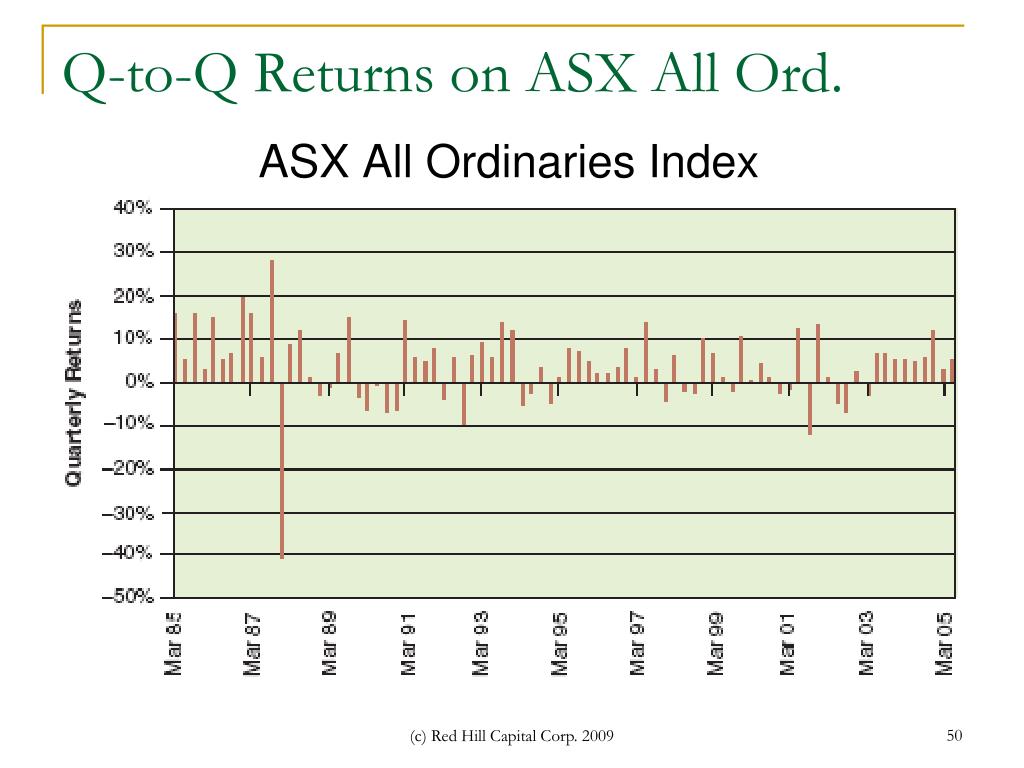 Q-to-Q Returns on ASX All Ord.

ASX All Ordinaries Index

Quarterly Returns

40%
30%
20%
10%
0%
−10%
−20%
−30%
−40%
−50%

Mar 85
Mar 87
Mar 89
Mar 91
Mar 93
Mar 95
Mar 97
Mar 99
Mar 01
Mar 03
Mar 05

(c) Red Hill Capital Corp. 2009

50